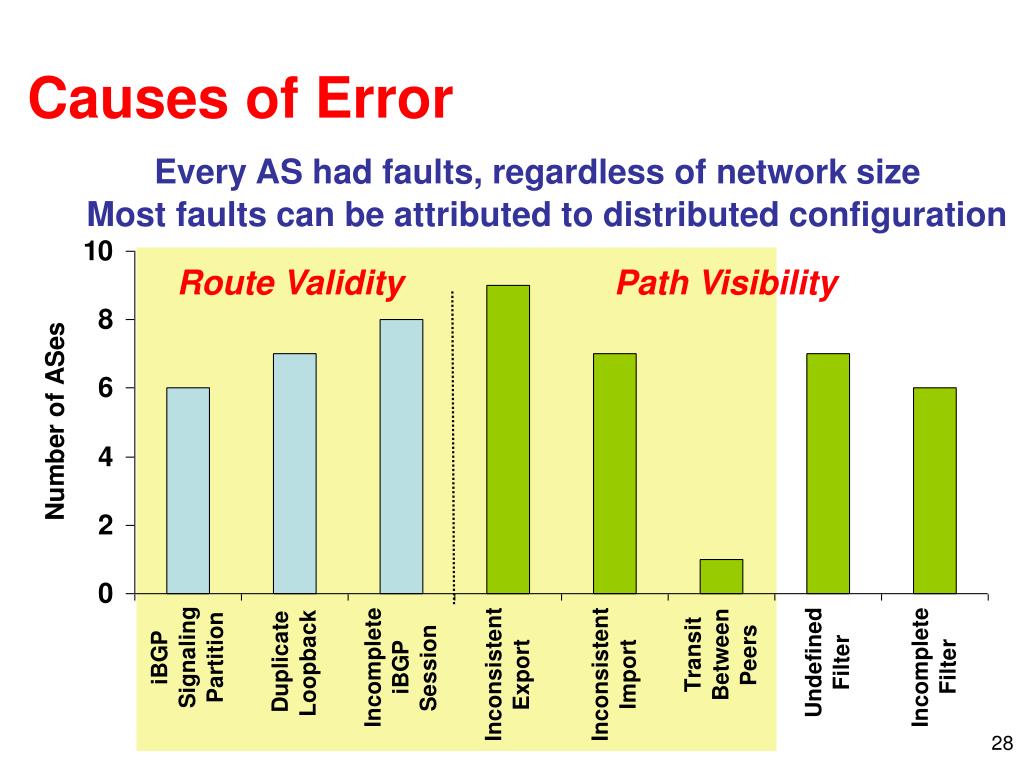 Causes of Error

Every AS had faults, regardless of network size
Most faults can be attributed to distributed configuration

Route Validity

Path Visibility

Number of ASes

10
8
6
4
2
0

iBGP Signaling Partition

Duplicate Loopback

Incomplete iBGP Session

Inconsistent Export

Inconsistent Import

Transit Between Peers

Undefined Filter

Incomplete Filter

28